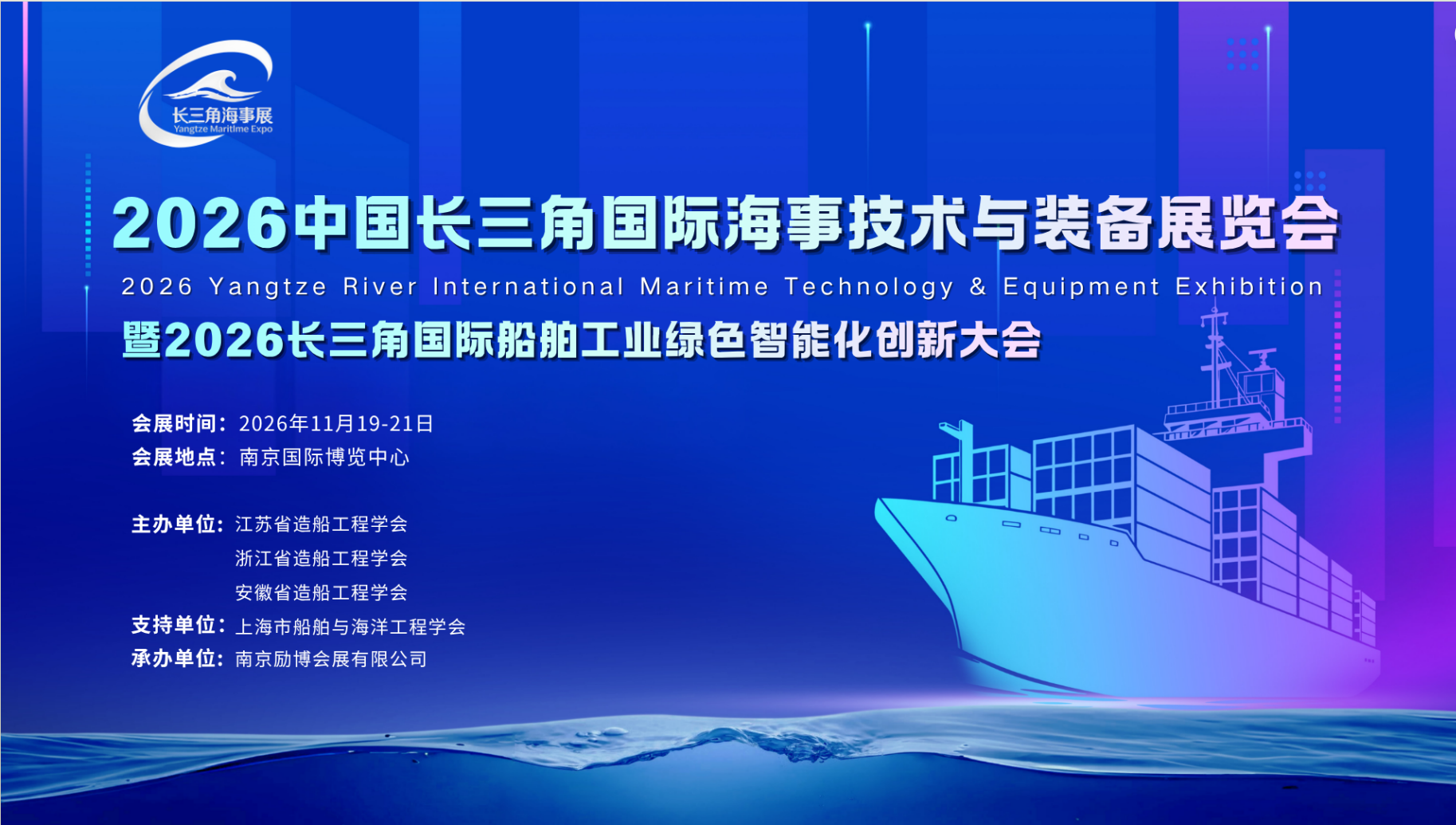 长三角海事展
Yangtze Maritime Expo

2026中国长三角国际海事技术与装备展览会
2026 Yangtze River International Maritime Technology & Equipment Exhibition
暨2026长三角国际船舶工业绿色智能化创新大会

会展时间：2026年11月19-21日
会展地点：南京国际博览中心

主办单位：江苏省造船工程学会
浙江省造船工程学会
安徽省造船工程学会
支持单位：上海市船舶与海洋工程学会
承办单位：南京励博会展有限公司